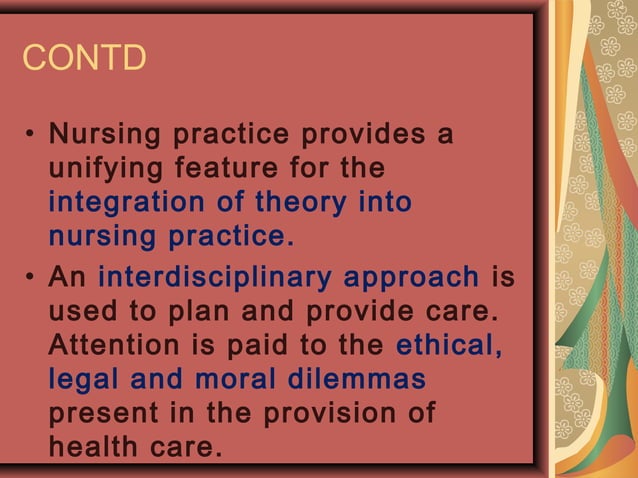 CONTD

• Nursing practice provides a unifying feature for the integration of theory into nursing practice.

• An interdisciplinary approach is used to plan and provide care. Attention is paid to the ethical, legal and moral dilemmas present in the provision of health care.